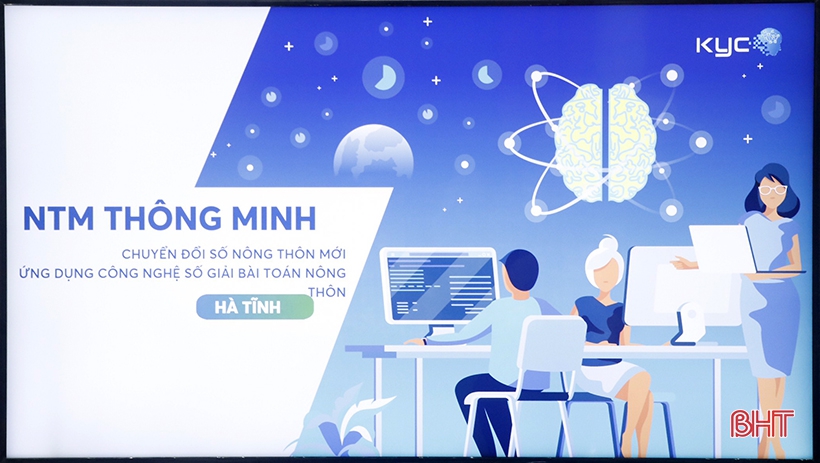 KYC

NTM THÔNG MINH

CHUYỂN ĐỔI SỐ NÔNG THÔN MỚI
ỨNG DỤNG CÔNG NGHỆ SỐ GIẢI BÀI TOÁN NÔNG THÔN

HÀ TĨNH

BHT